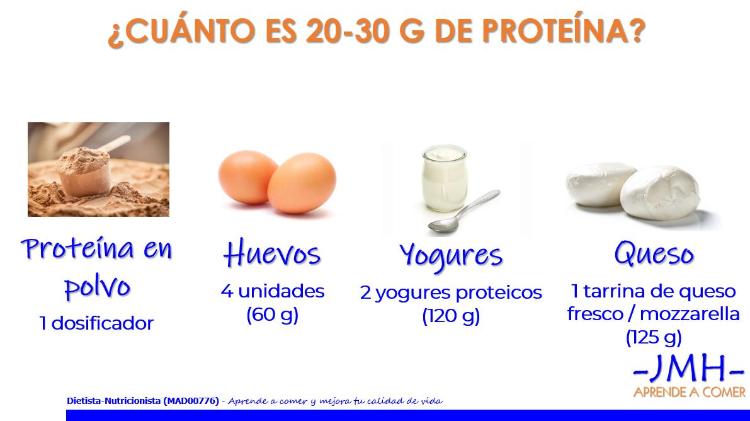 ¿CUÁNTO ES 20-30 G DE PROTEÍNA?

Proteína en polvo
1 dosificador

Huevos
4 unidades (60 g)

Yogures
2 yogures proteicos (120 g)

Queso
1 tarrina de queso fresco / mozzarella (125 g)

-JMH-
APRENDE A COMER

Dietista-Nutricionista (MAD00776) - Aprende a comer y mejora tu calidad de vida